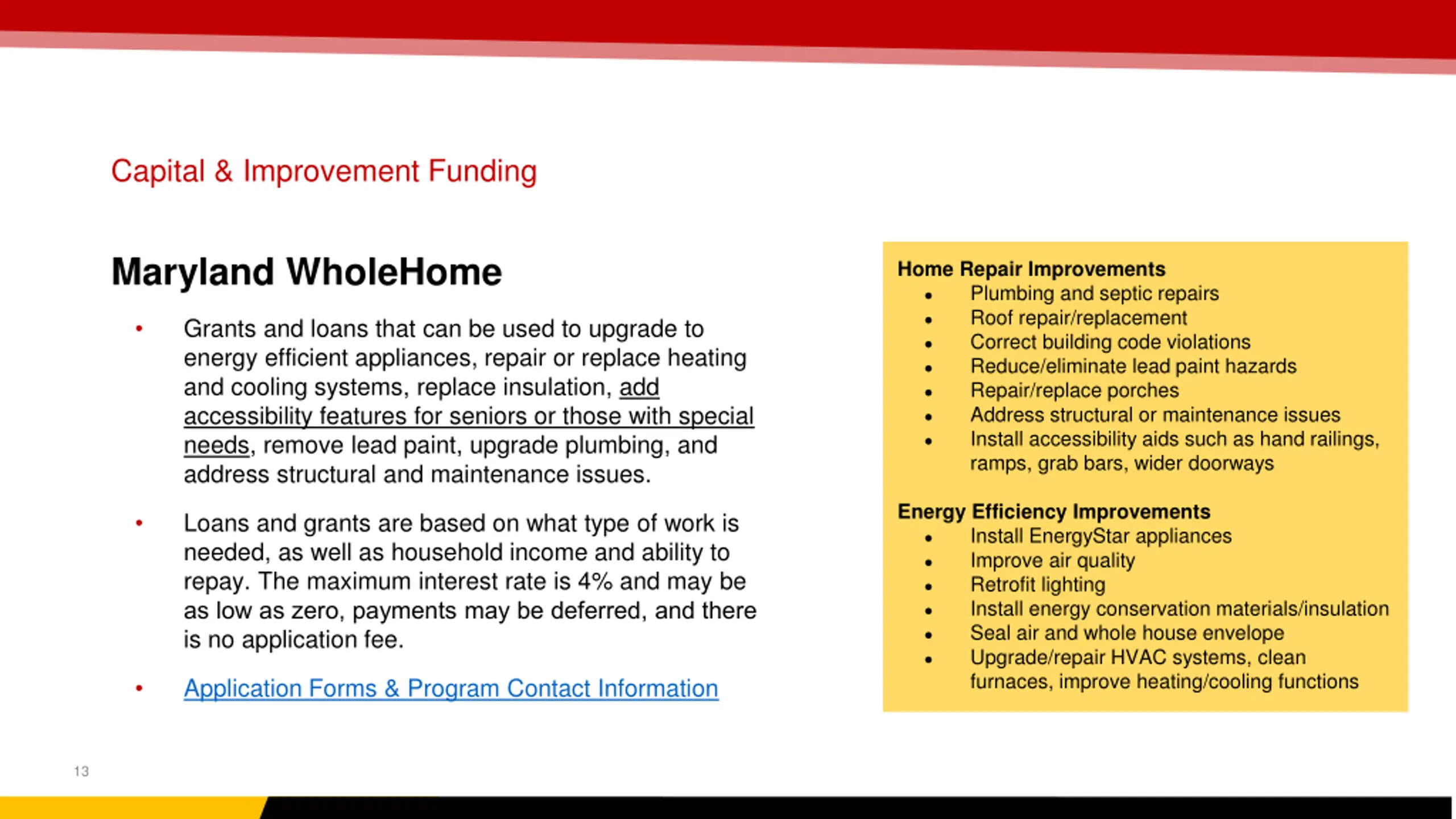 Capital & Improvement Funding

Maryland WholeHome

• Grants and loans that can be used to upgrade to energy efficient appliances, repair or replace heating and cooling systems, replace insulation, add accessibility features for seniors or those with special needs, remove lead paint, upgrade plumbing, and address structural and maintenance issues.

• Loans and grants are based on what type of work is needed, as well as household income and ability to repay. The maximum interest rate is 4% and may be as low as zero, payments may be deferred, and there is no application fee.

• Application Forms & Program Contact Information

Home Repair Improvements
• Plumbing and septic repairs
• Roof repair/replacement
• Correct building code violations
• Reduce/eliminate lead paint hazards
• Repair/replace porches
• Address structural or maintenance issues
• Install accessibility aids such as hand railings, ramps, grab bars, wider doorways

Energy Efficiency Improvements
• Install EnergyStar appliances
• Improve air quality
• Retrofit lighting
• Install energy conservation materials/insulation
• Seal air and whole house envelope
• Upgrade/repair HVAC systems, clean furnaces, improve heating/cooling functions

13